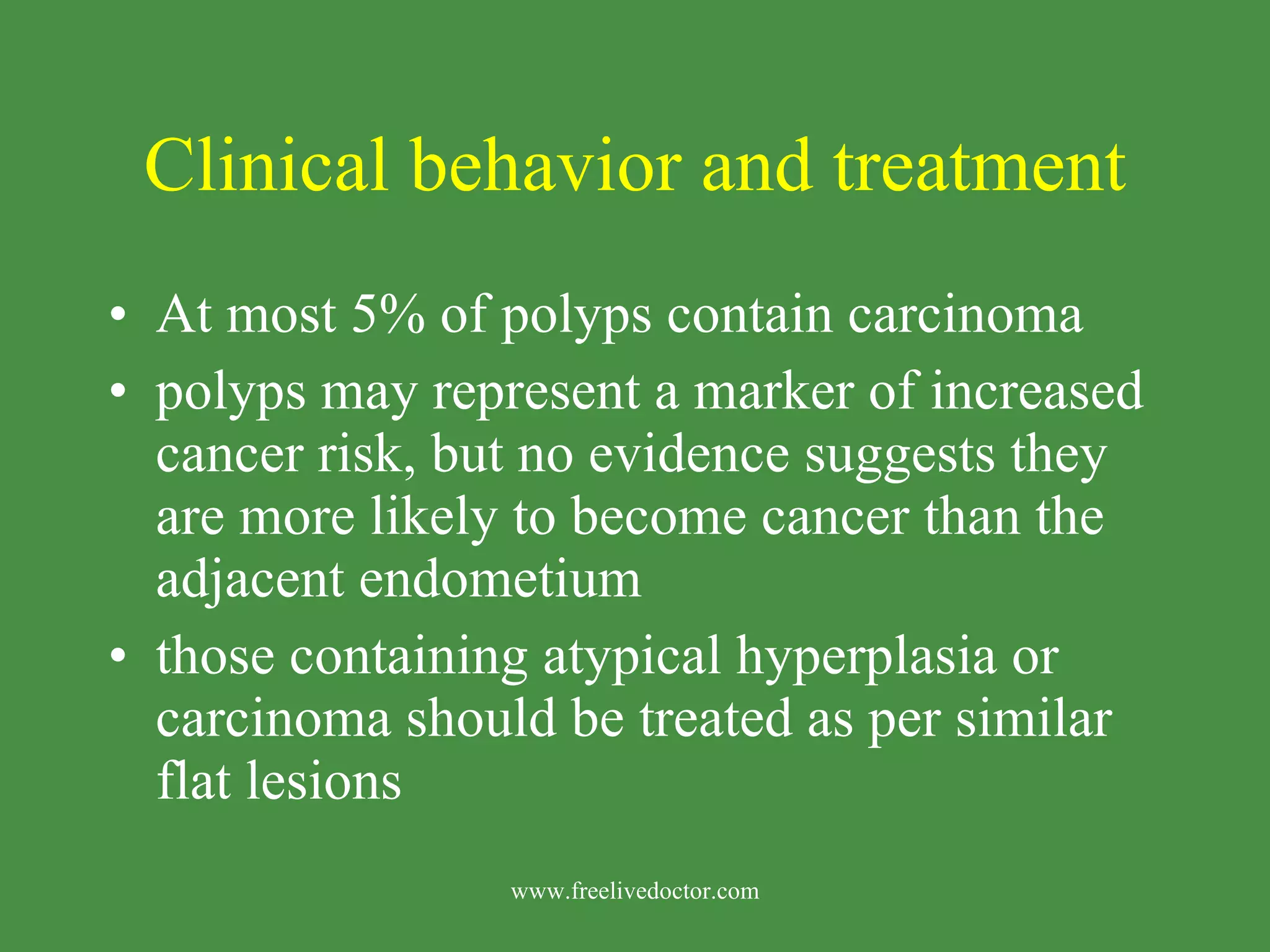 Clinical behavior and treatment

• At most 5% of polyps contain carcinoma
• polyps may represent a marker of increased cancer risk, but no evidence suggests they are more likely to become cancer than the adjacent endometium
• those containing atypical hyperplasia or carcinoma should be treated as per similar flat lesions

www.freelivedoctor.com